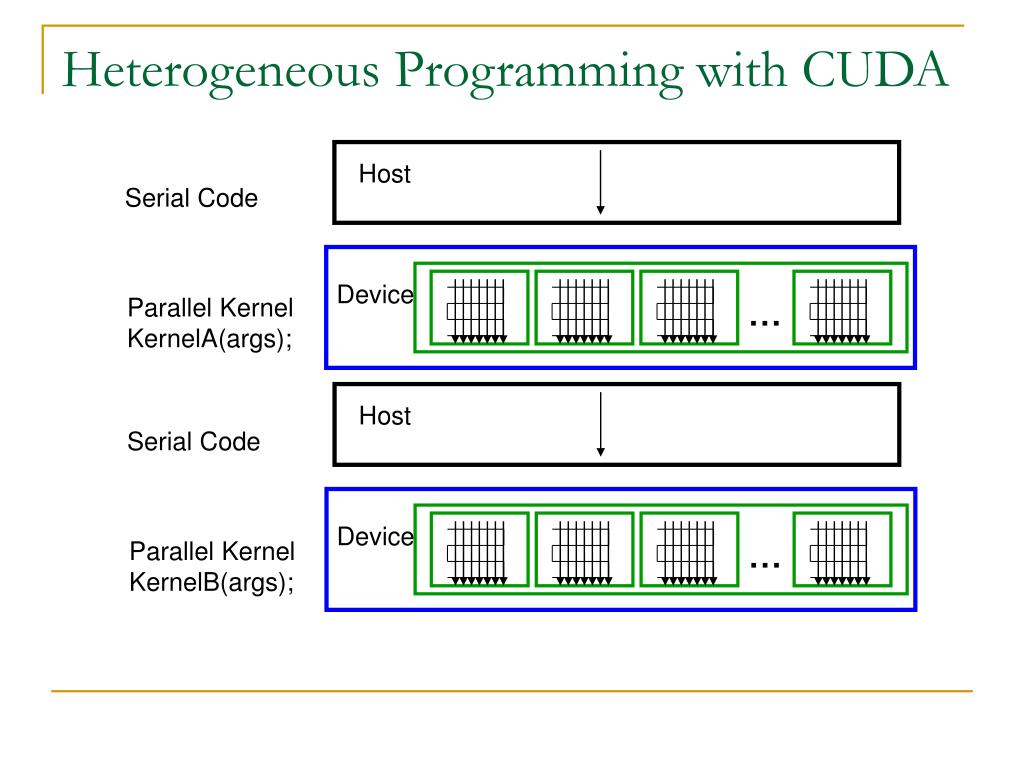 Heterogeneous Programming with CUDA

Serial Code

Host

Parallel Kernel
KernelA(args);

Device

…

Serial Code

Host

Parallel Kernel
KernelB(args);

Device

…